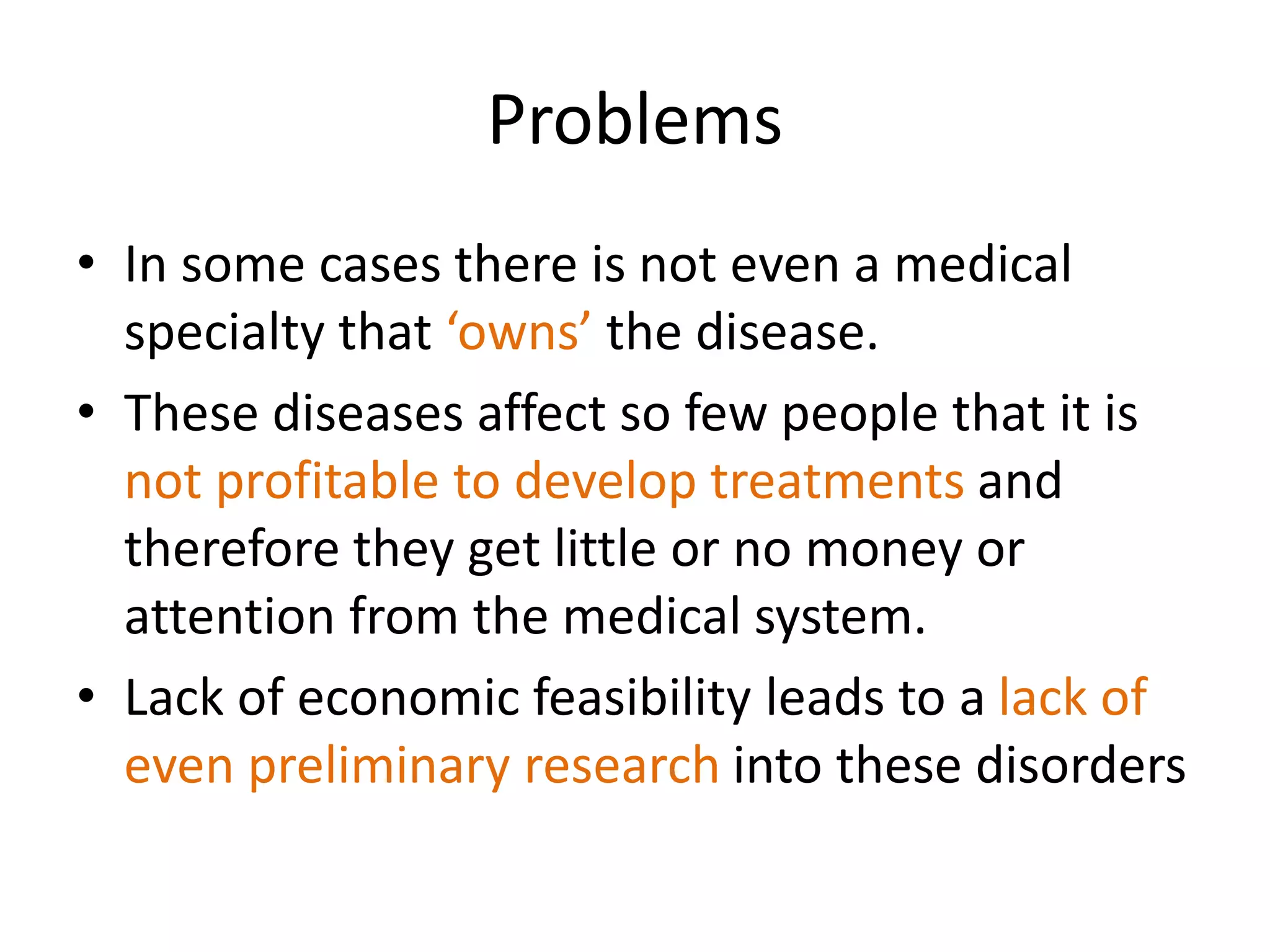 Problems

• In some cases there is not even a medical specialty that ‘owns’ the disease.

• These diseases affect so few people that it is not profitable to develop treatments and therefore they get little or no money or attention from the medical system.

• Lack of economic feasibility leads to a lack of even preliminary research into these disorders